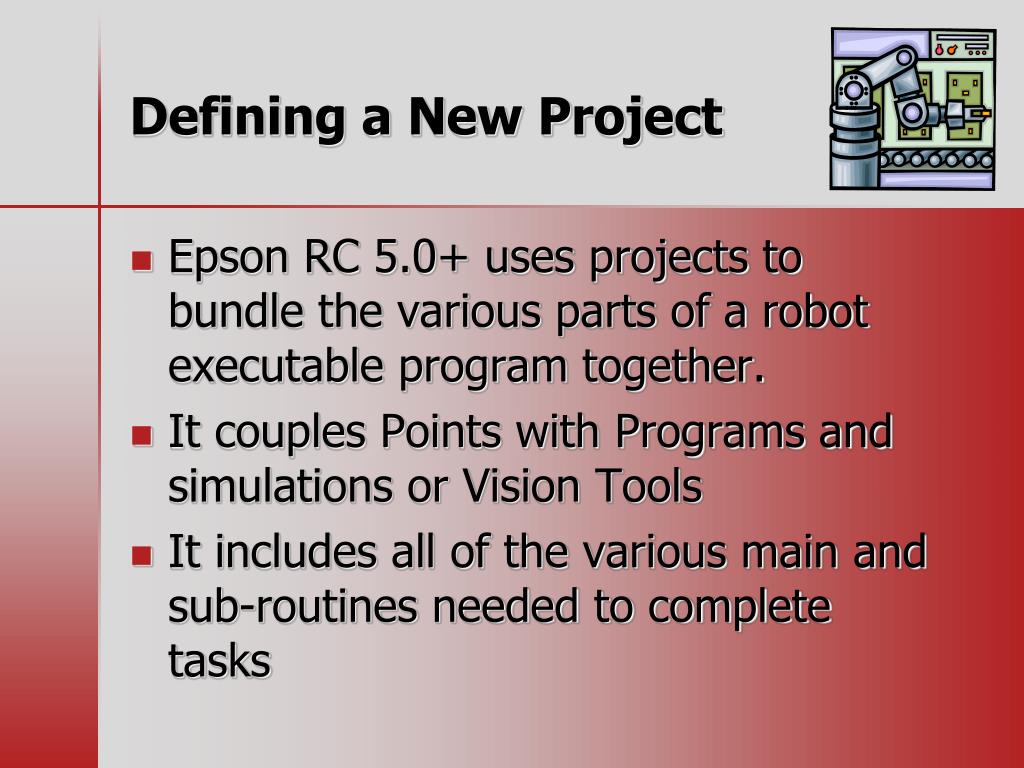 Defining a New Project

- Epson RC 5.0+ uses projects to bundle the various parts of a robot executable program together.
- It couples Points with Programs and simulations or Vision Tools
- It includes all of the various main and sub-routines needed to complete tasks